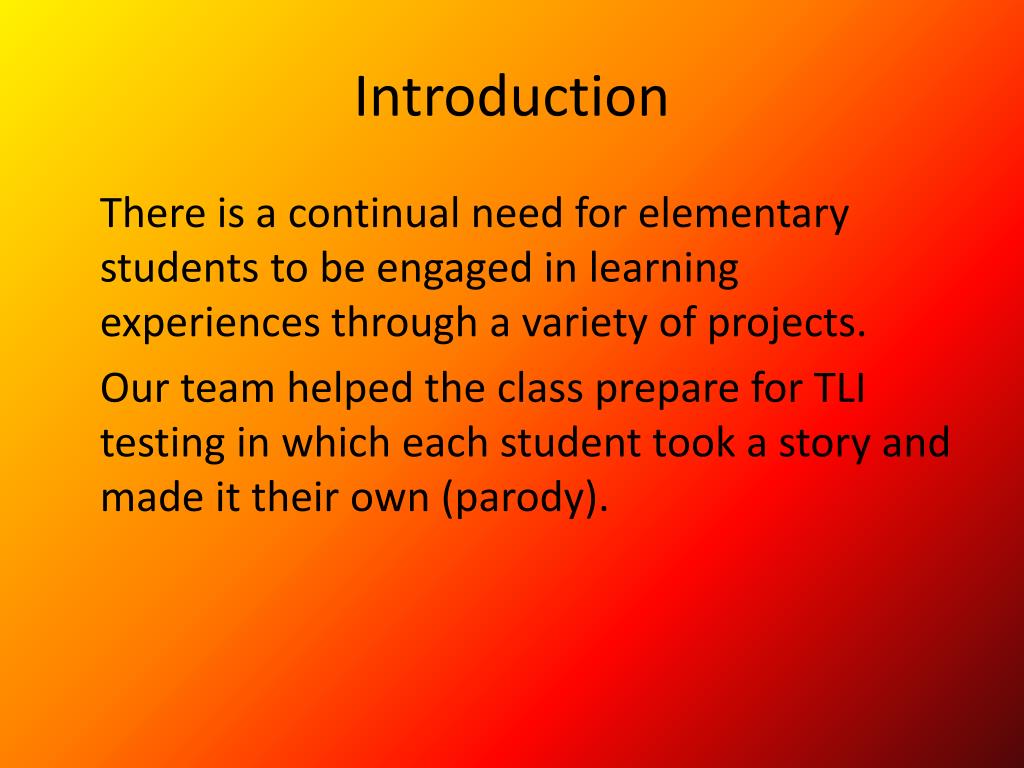 Introduction

There is a continual need for elementary students to be engaged in learning experiences through a variety of projects.

Our team helped the class prepare for TLI testing in which each student took a story and made it their own (parody).